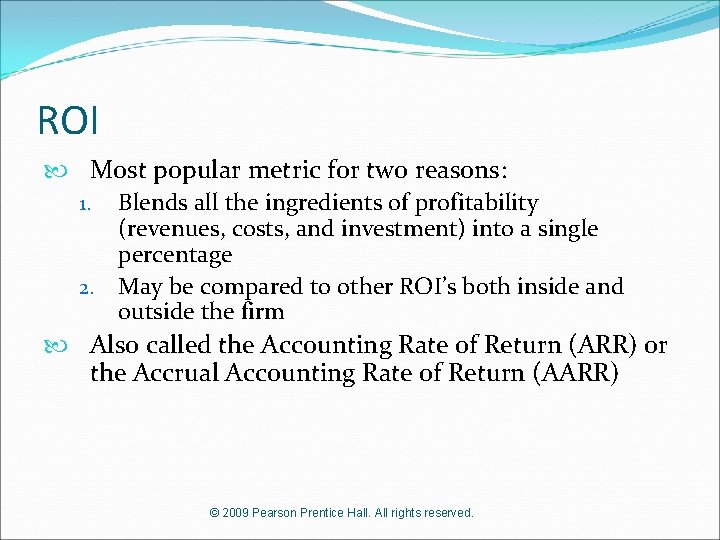 ROI

Most popular metric for two reasons:

1. Blends all the ingredients of profitability (revenues, costs, and investment) into a single percentage
2. May be compared to other ROI's both inside and outside the firm

Also called the Accounting Rate of Return (ARR) or the Accrual Accounting Rate of Return (AARR)

© 2009 Pearson Prentice Hall. All rights reserved.